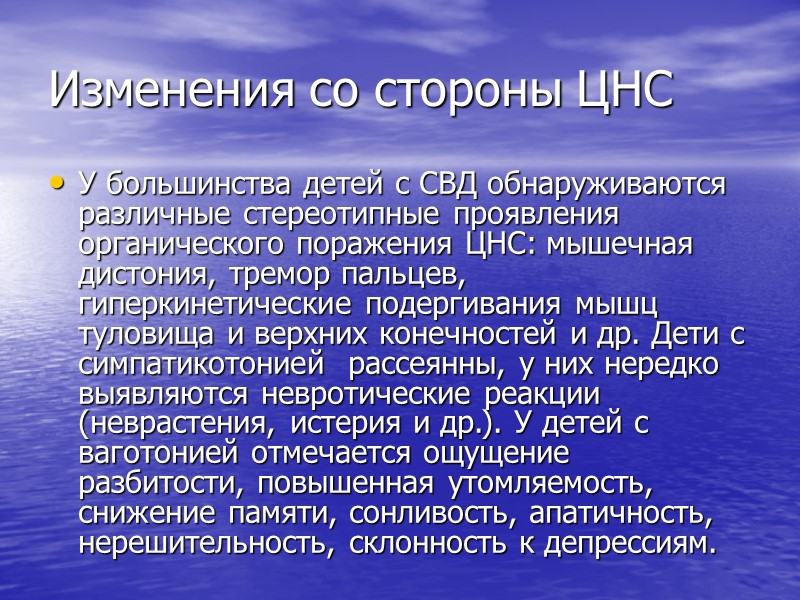 Изменения со стороны ЦНС

• У большинства детей с СВД обнаруживаются различные стереотипные проявления органического поражения ЦНС: мышечная дистония, тремор пальцев, гиперкинетические подергивания мышц туловища и верхних конечностей и др. Дети с симпатикотонией  рассеянны, у них нередко выявляются невротические реакции (неврастения, истерия и др.). У детей с ваготонией отмечается ощущение разбитости, повышенная утомляемость, снижение памяти, сонливость, апатичность, нерешительность, склонность к депрессиям.